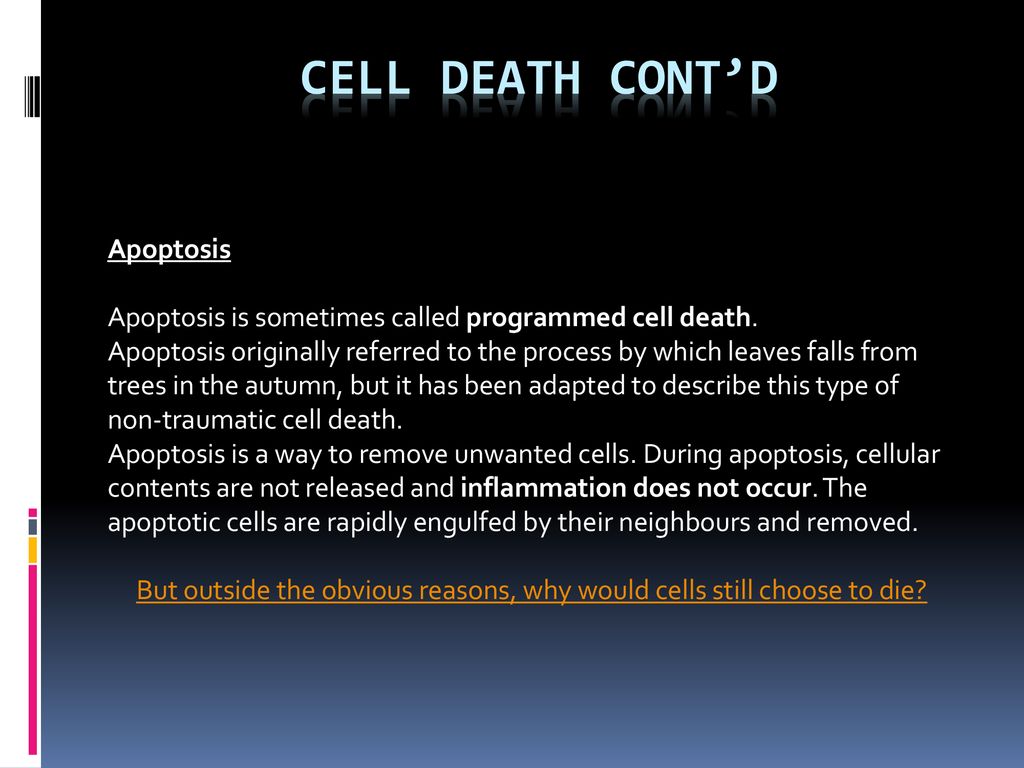 CELL DEATH CONT'D

Apoptosis

Apoptosis is sometimes called programmed cell death.
Apoptosis originally referred to the process by which leaves falls from trees in the autumn, but it has been adapted to describe this type of non-traumatic cell death.
Apoptosis is a way to remove unwanted cells. During apoptosis, cellular contents are not released and inflammation does not occur. The apoptotic cells are rapidly engulfed by their neighbours and removed.

But outside the obvious reasons, why would cells still choose to die?